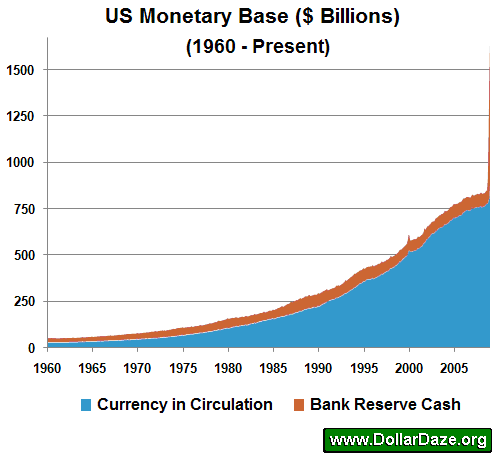 US Monetary Base ($ Billions)
(1960 - Present)

1500
1250
1000
750
500
250
0

1960 1965 1970 1975 1980 1985 1990 1995 2000 2005

Currency in Circulation
Bank Reserve Cash

www.DollarDaze.org